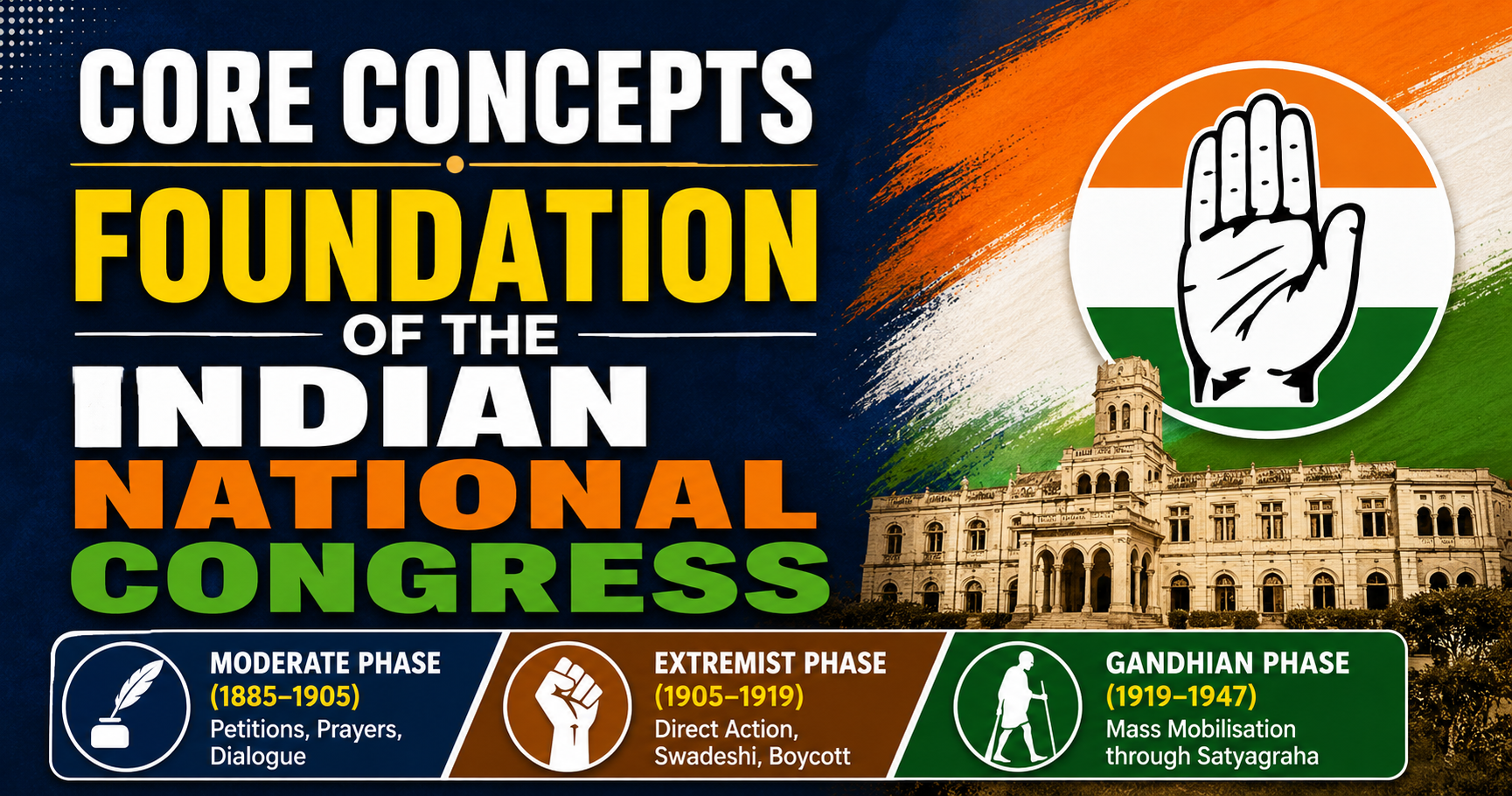 CORE CONCEPTS

FOUNDATION

OF THE

INDIAN

NATIONAL

CONGRESS

MODERATE PHASE
(1885–1905)
Petitions, Prayers, Dialogue

EXTREMIST PHASE
(1905–1919)
Direct Action, Swadeshi, Boycott

GANDHIAN PHASE
(1919–1947)
Mass Mobilisation through Satyagraha